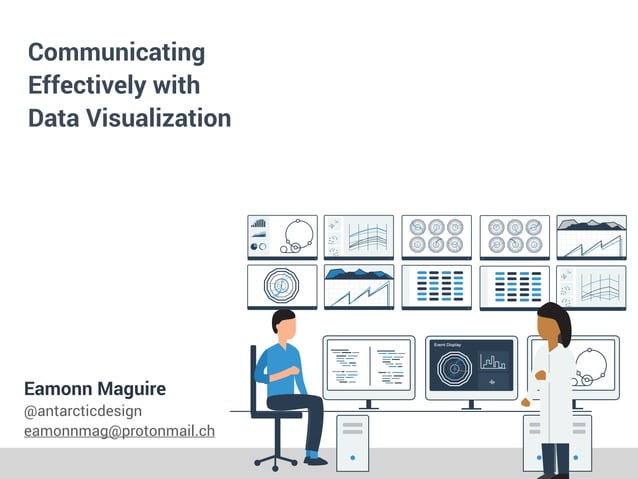 Communicating Effectively with Data Visualization

Event Display

Eamonn Maguire
@antarcticdesign
eamonnmag@protonmail.ch